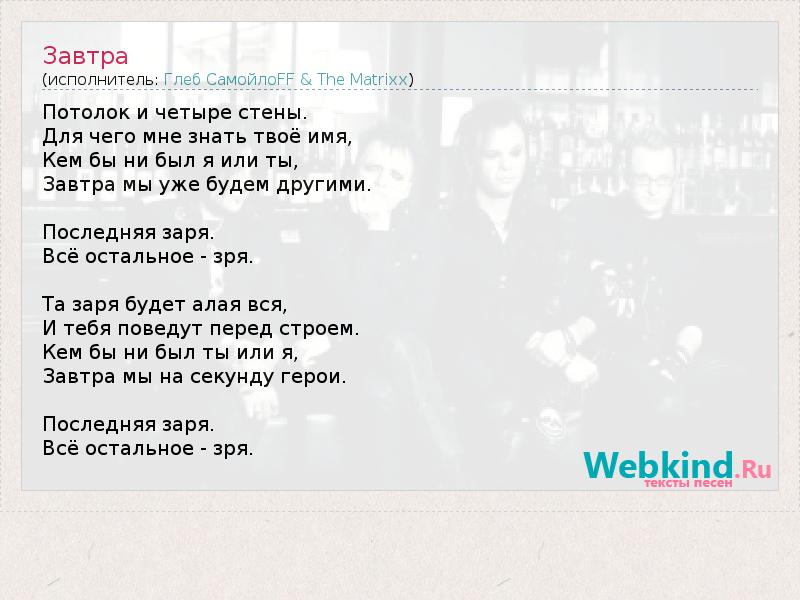 Завтра
(исполнитель: Глеб СамойлоFF & The Matrixx)

Потолок и четыре стены.
Для чего мне знать твоё имя,
Кем бы ни был я или ты,
Завтра мы уже будем другими.

Последняя заря.
Всё остальное - зря.

Та заря будет алая вся,
И тебя поведут перед строем.
Кем бы ни был ты или я,
Завтра мы на секунду герои.

Последняя заря.
Всё остальное - зря.

Webkind.Ru
тексты песен